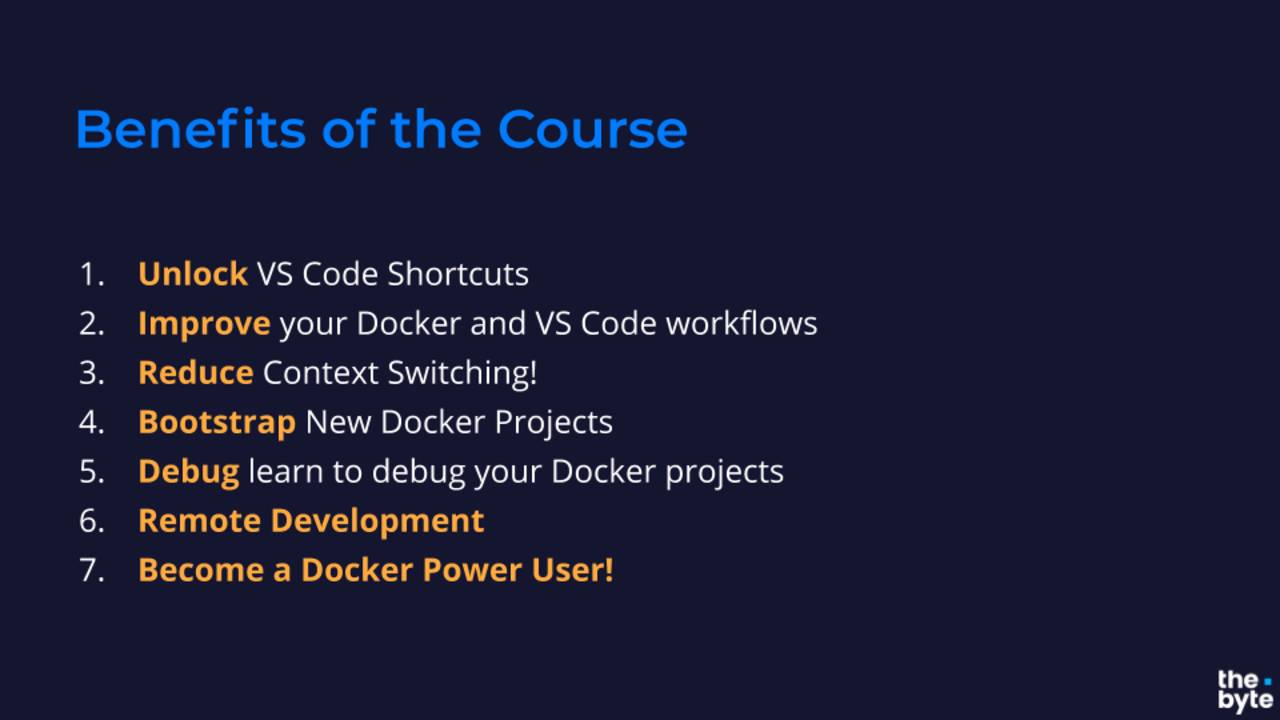 Benefits of the Course

1. Unlock VS Code Shortcuts
2. Improve your Docker and VS Code workflows
3. Reduce Context Switching!
4. Bootstrap New Docker Projects
5. Debug learn to debug your Docker projects
6. Remote Development
7. Become a Docker Power User!

the byte